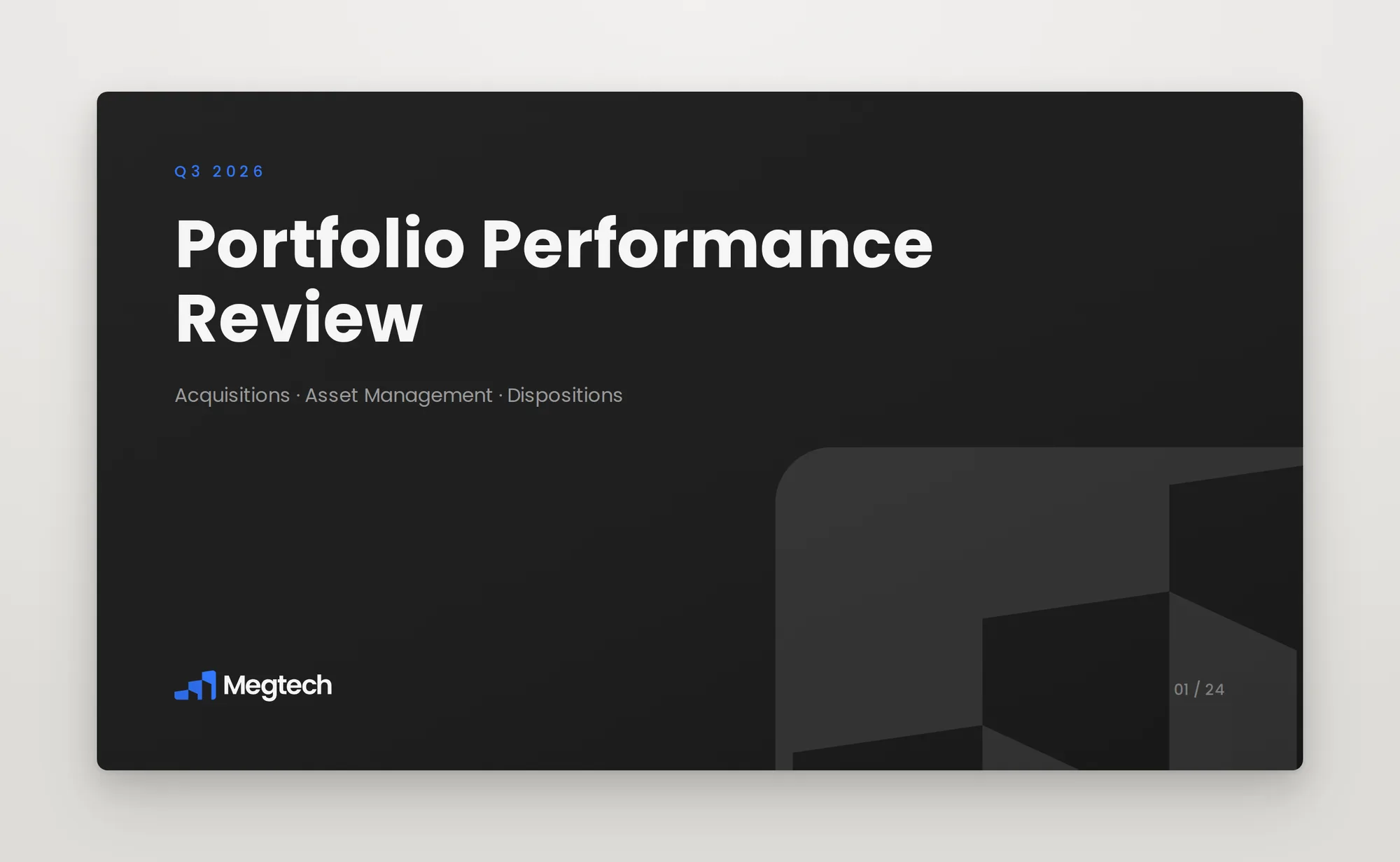 Q3 2026

Portfolio Performance Review

Acquisitions · Asset Management · Dispositions

Megtech

01 / 24